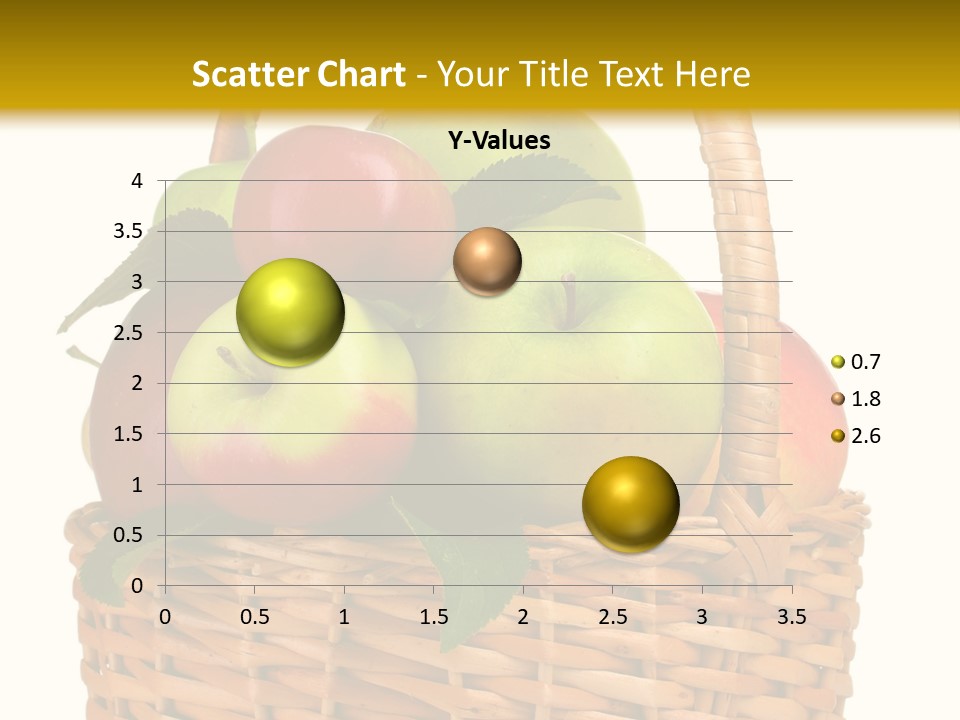 Scatter Chart - Your Title Text Here

Y-Values

4
3.5
3
2.5
2
1.5
1
0.5
0

0 0.5 1 1.5 2 2.5 3 3.5

0.7
1.8
2.6